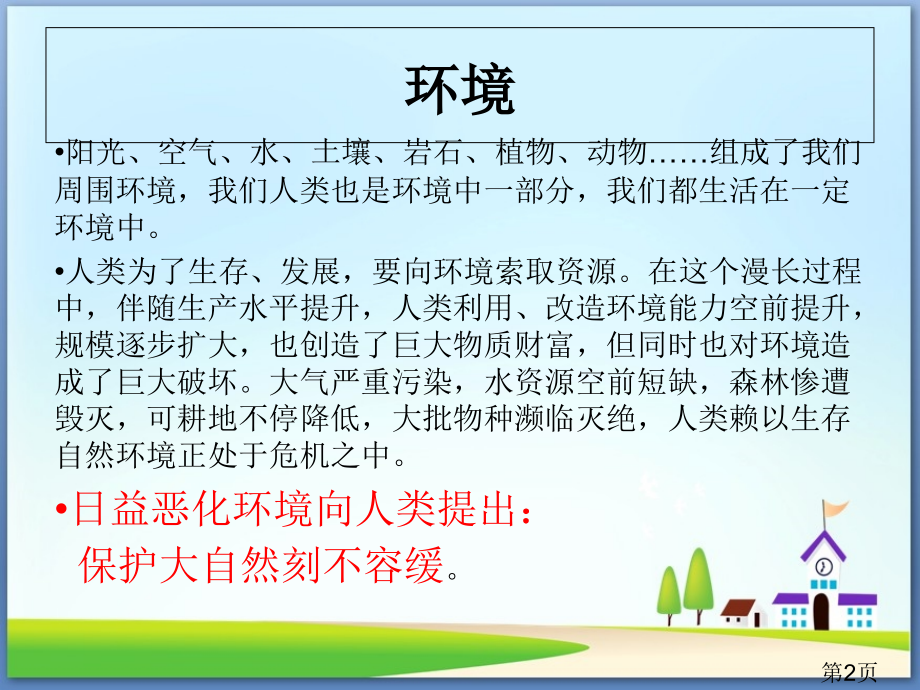 环境

•阳光、空气、水、土壤、岩石、植物、动物……组成了我们周围环境，我们人类也是环境中一部分，我们都生活在一定环境中。

•人类为了生存、发展，要向环境索取资源。在这个漫长过程中，伴随生产水平提升，人类利用、改造环境能力空前提升，规模逐步扩大，也创造了巨大物质财富，但同时也对环境造成了巨大破坏。大气严重污染，水资源空前短缺，森林惨遭毁灭，可耕地不停降低，大批物种濒临灭绝，人类赖以生存自然环境正处于危机之中。

•日益恶化环境向人类提出：
保护大自然刻不容缓。

第2页